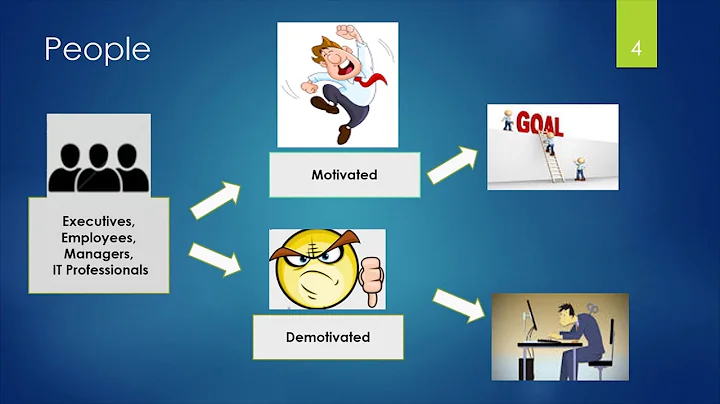 People

4

Executives, Employees, Managers, IT Professionals

Motivated

GOAL

Demotivated